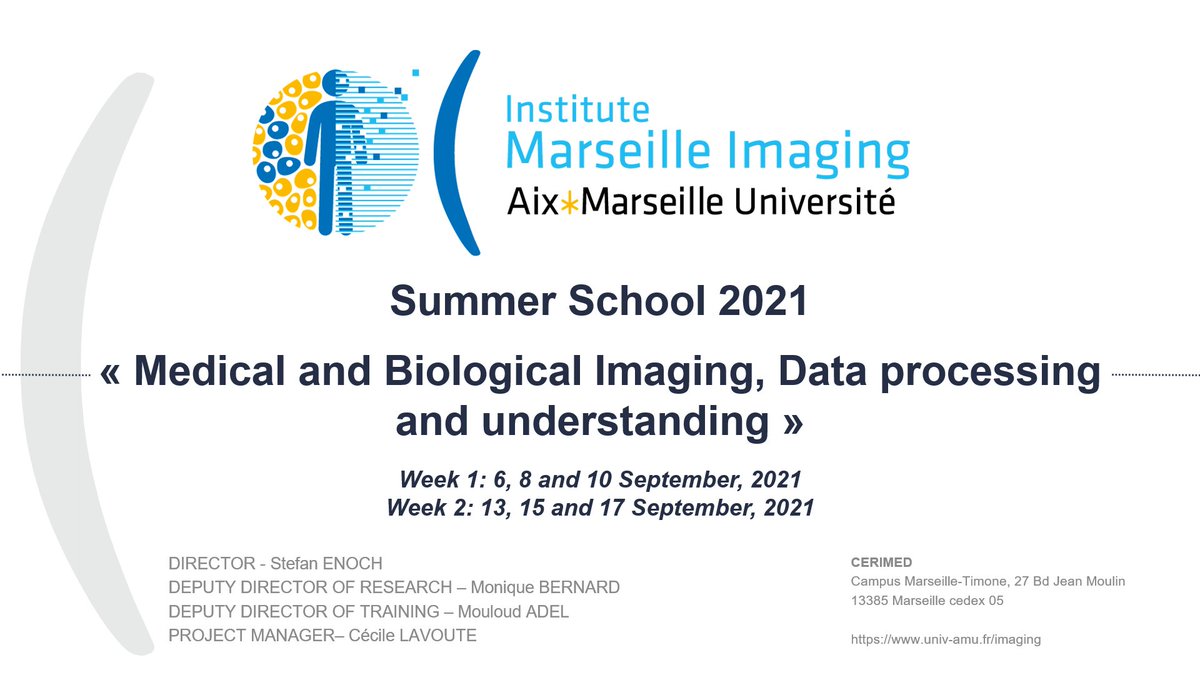 Institute
Marseille Imaging
Aix*Marseille Université

Summer School 2021

« Medical and Biological Imaging, Data processing and understanding »

Week 1: 6, 8 and 10 September, 2021
Week 2: 13, 15 and 17 September, 2021

DIRECTOR - Stefan ENOCH
DEPUTY DIRECTOR OF RESEARCH – Monique BERNARD
DEPUTY DIRECTOR OF TRAINING – Mouloud ADEL
PROJECT MANAGER– Cécile LAVOUTE

CERIMED
Campus Marseille-Timone, 27 Bd Jean Moulin
13385 Marseille cedex 05

https://www.univ-amu.fr/imaging